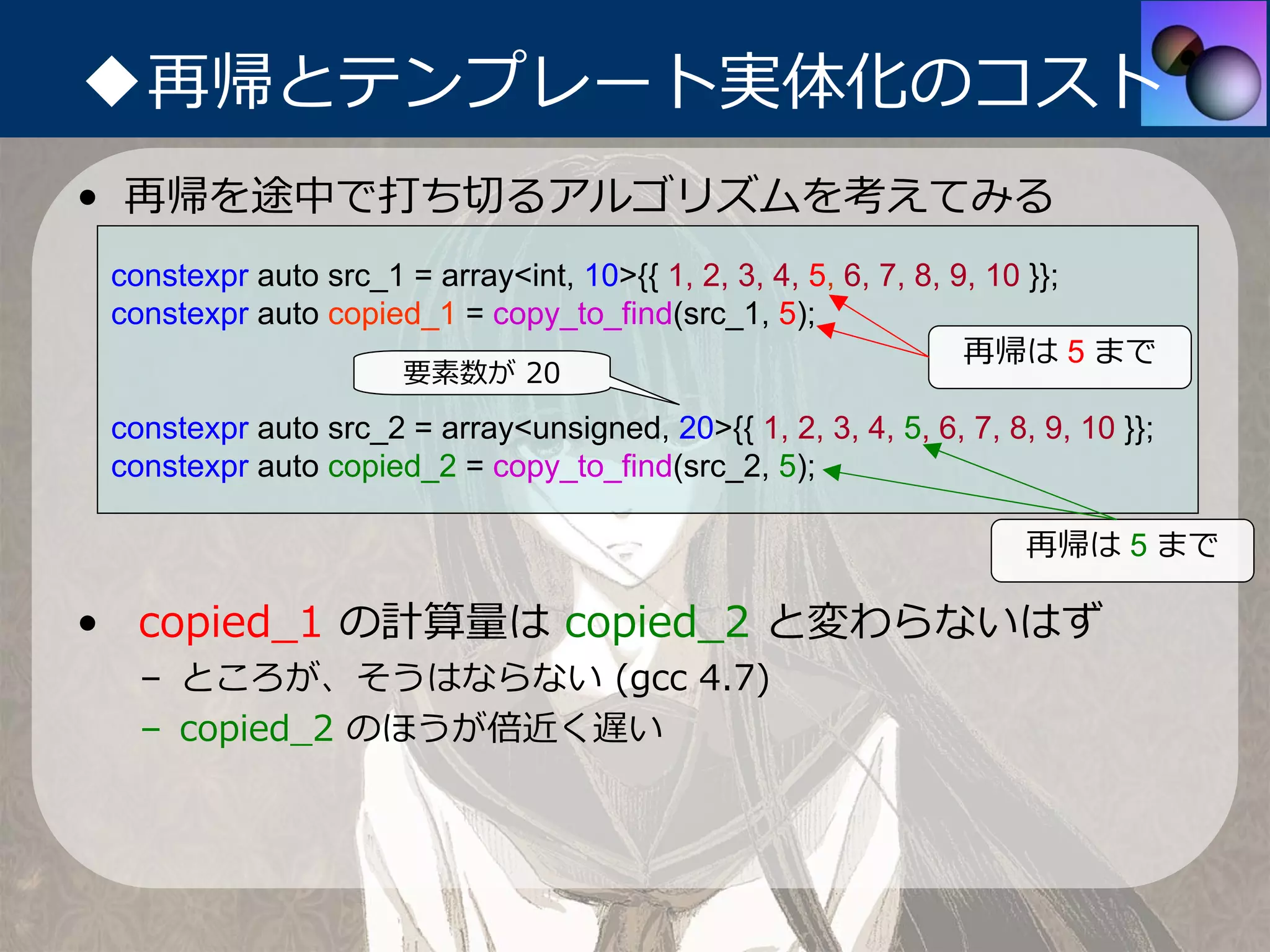 ◆再帰とテンプレート実体化のコスト

• 再帰を途中で打ち切るアルゴリズムを考えてみる

constexpr auto src_1 = array<int, 10>{{ 1, 2, 3, 4, 5, 6, 7, 8, 9, 10 }};
constexpr auto copied_1 = copy_to_find(src_1, 5);

再帰は 5 まで

要素数が 20

constexpr auto src_2 = array<unsigned, 20>{{ 1, 2, 3, 4, 5, 6, 7, 8, 9, 10 }};
constexpr auto copied_2 = copy_to_find(src_2, 5);

再帰は 5 まで

• copied_1 の計算量は copied_2 と変わらないはず
– ところが、そうはならない (gcc 4.7)
– copied_2 のほうが倍近く遅い